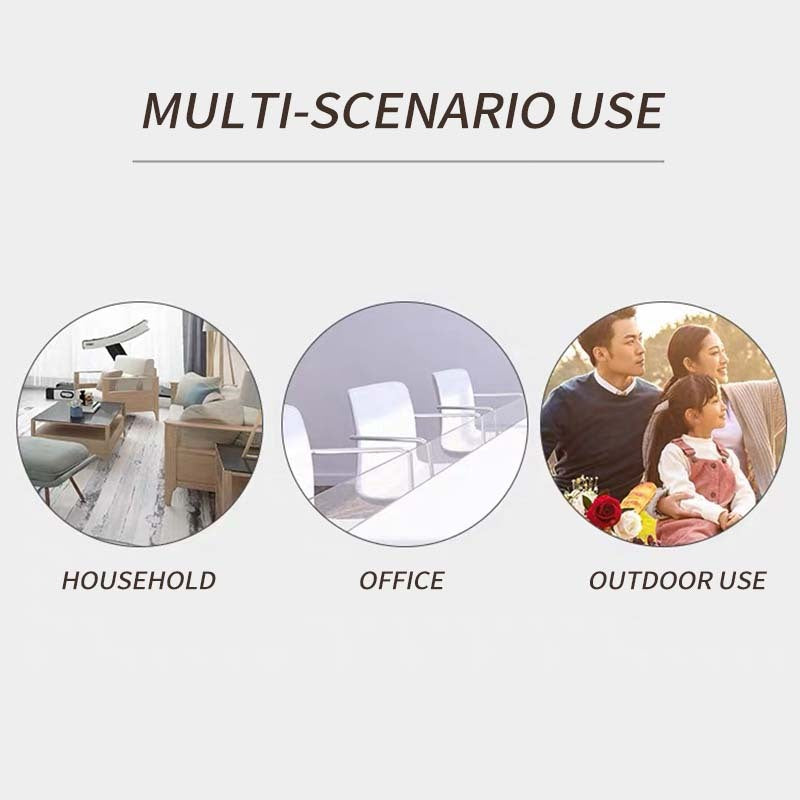 MULTI-SCENARIO USE

HOUSEHOLD

OFFICE

OUTDOOR USE